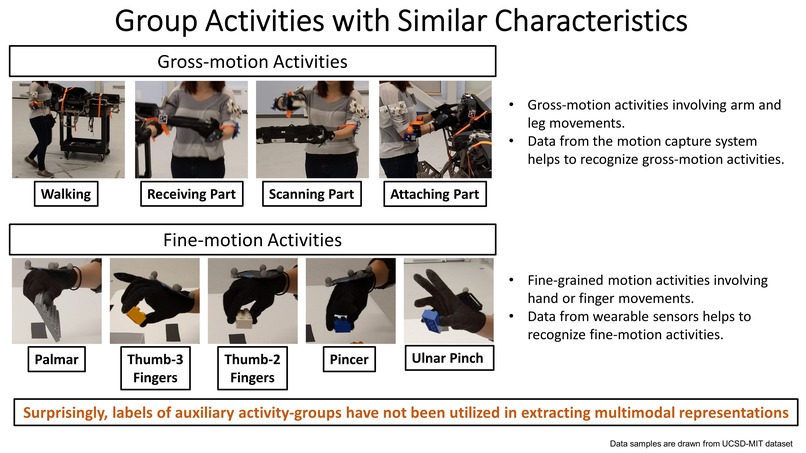 Group Activities with Similar Characteristics

Gross-motion Activities

Walking

Receiving Part

Scanning Part

Attaching Part

• Gross-motion activities involving arm and leg movements.
• Data from the motion capture system helps to recognize gross-motion activities.

Fine-motion Activities

Palmar

Thumb-3 Fingers

Thumb-2 Fingers

Pincer

Ulnar Pinch

• Fine-grained motion activities involving hand or finger movements.
• Data from wearable sensors helps to recognize fine-motion activities.

Surprisingly, labels of auxiliary activity-groups have not been utilized in extracting multimodal representations

Data samples are drawn from UCSD-MIT dataset